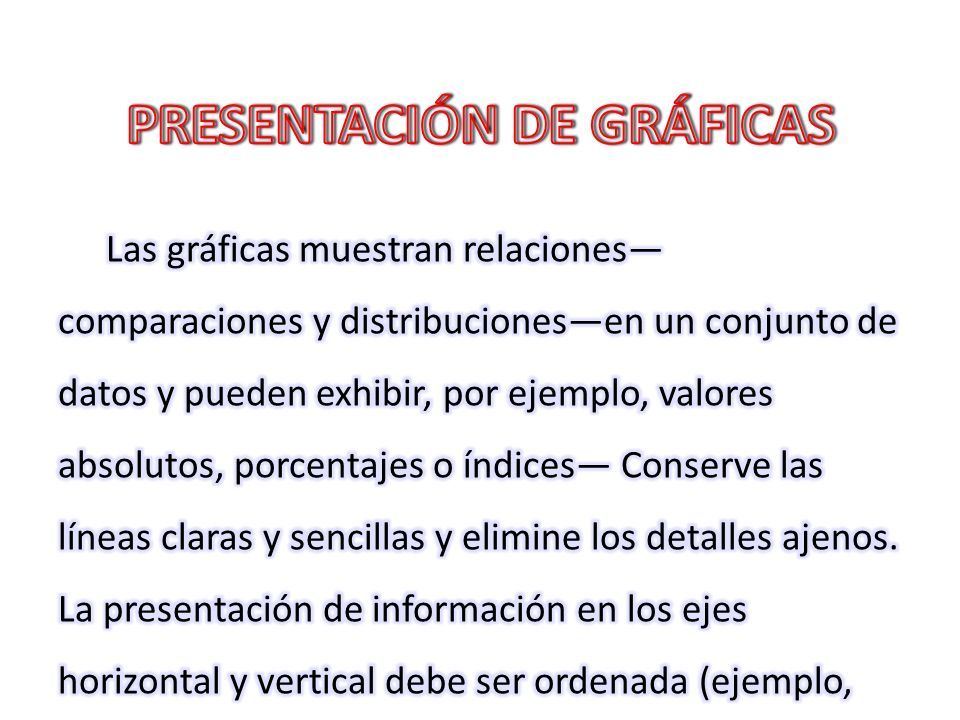 PRESENTACIÓN DE GRÁFICAS

Las gráficas muestran relaciones—comparaciones y distribuciones—en un conjunto de datos y pueden exhibir, por ejemplo, valores absolutos, porcentajes o índices— Conserve las líneas claras y sencillas y elimine los detalles ajenos. La presentación de información en los ejes horizontal y vertical debe ser ordenada (ejemplo,